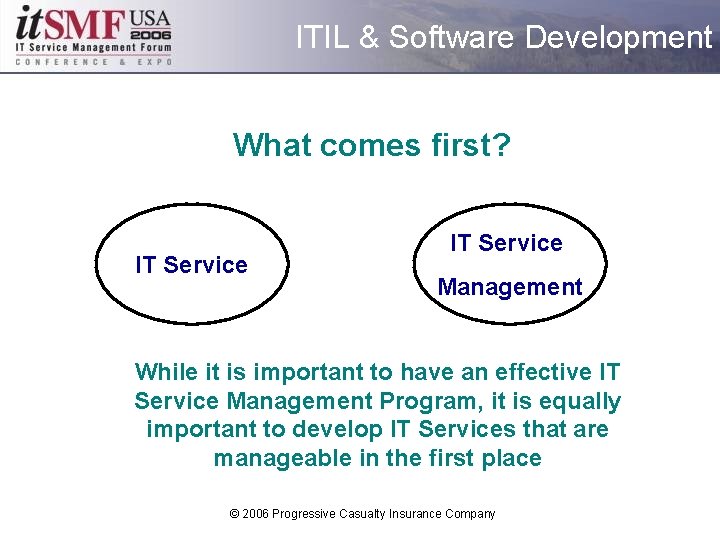 itSMF USA 2006
IT Service Management Forum
CONFERENCE & EXPO

ITIL & Software Development

What comes first?

IT Service

IT Service Management

While it is important to have an effective IT Service Management Program, it is equally important to develop IT Services that are manageable in the first place

© 2006 Progressive Casualty Insurance Company